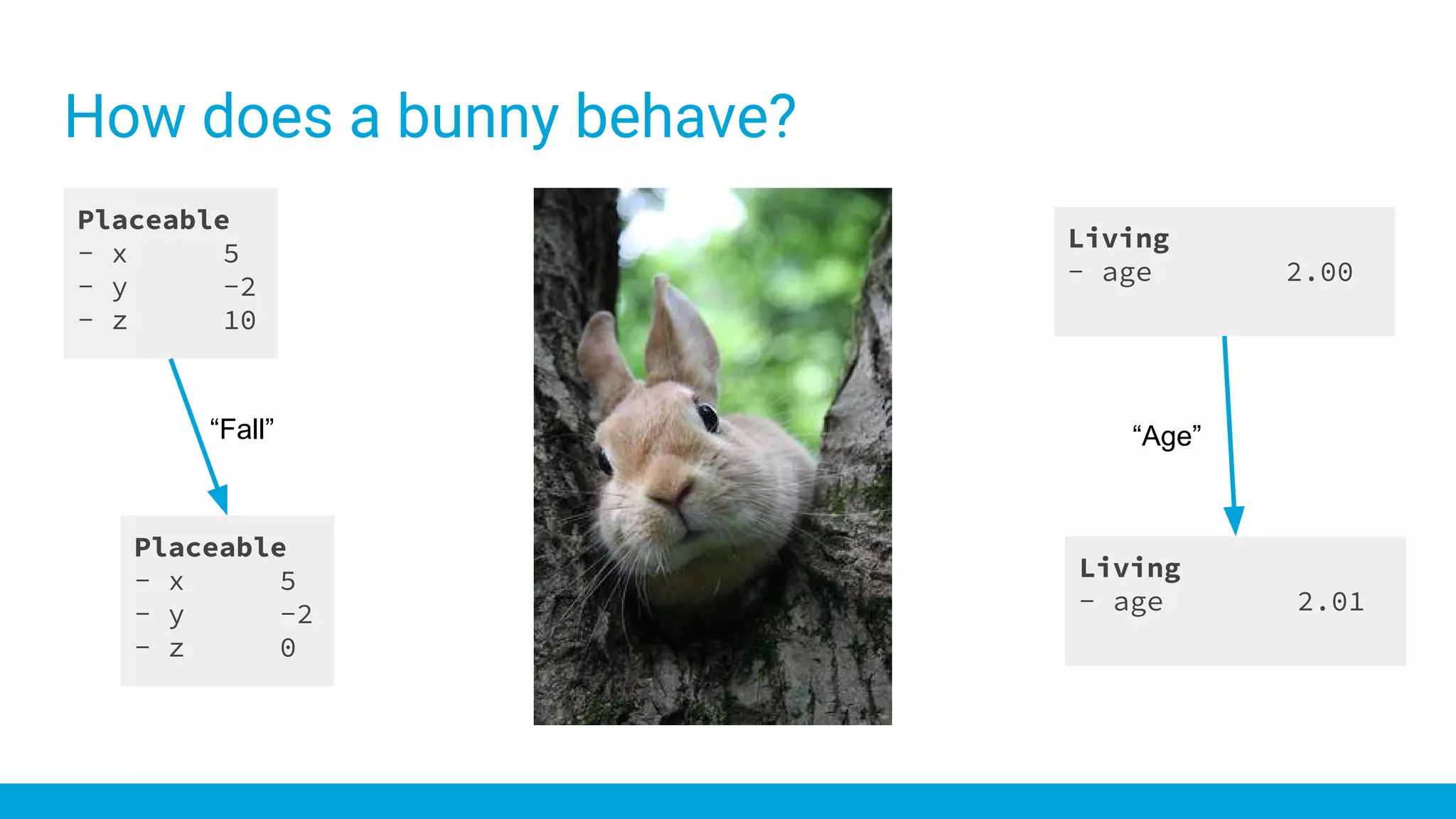 How does a bunny behave?

Placeable
- x 5
- y -2
- z 10

“Fall”

Placeable
- x 5
- y -2
- z 0

Living
- age 2.00

“Age”

Living
- age 2.01